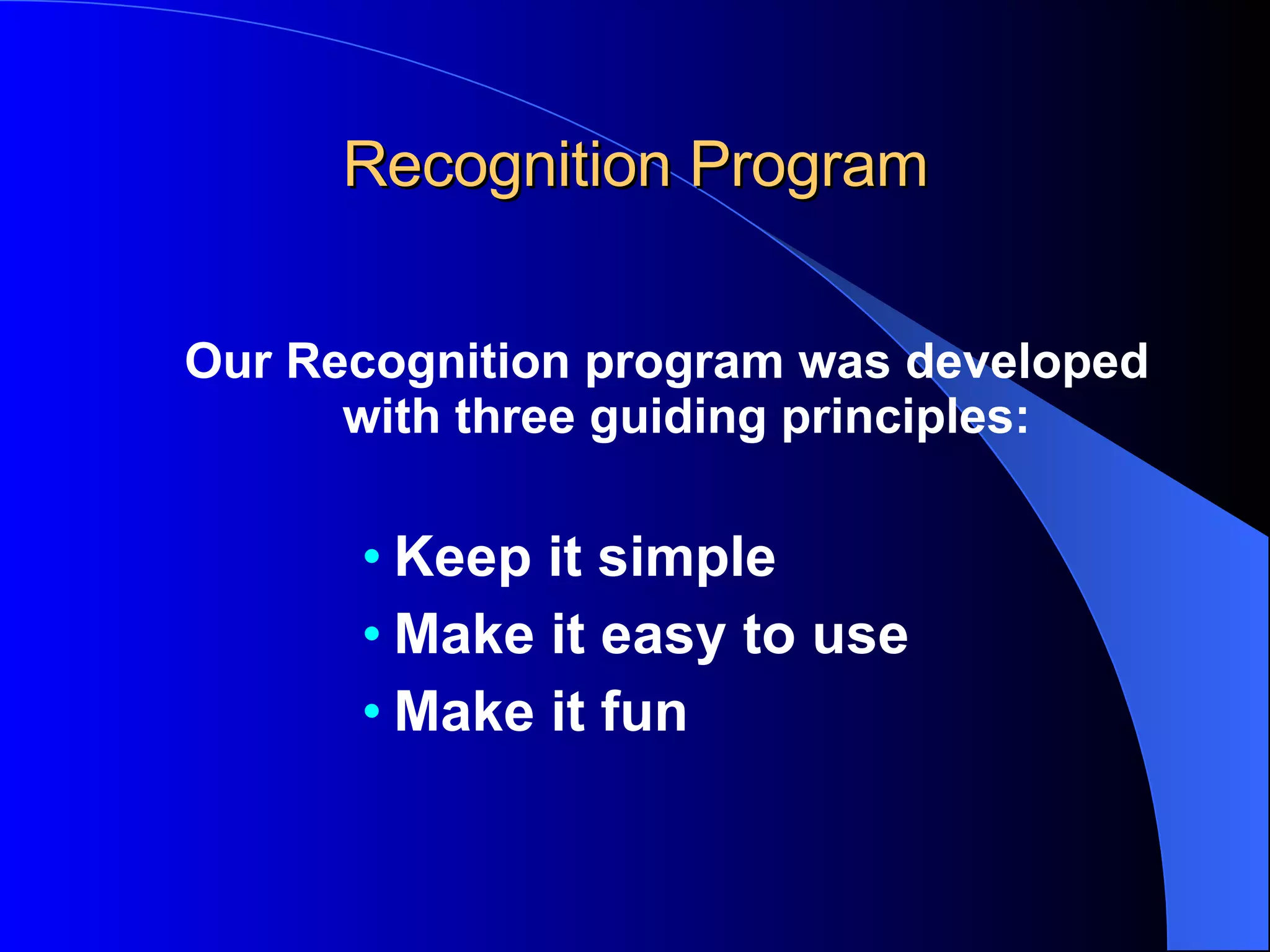 Recognition Program

Our Recognition program was developed with three guiding principles:

• Keep it simple
• Make it easy to use
• Make it fun